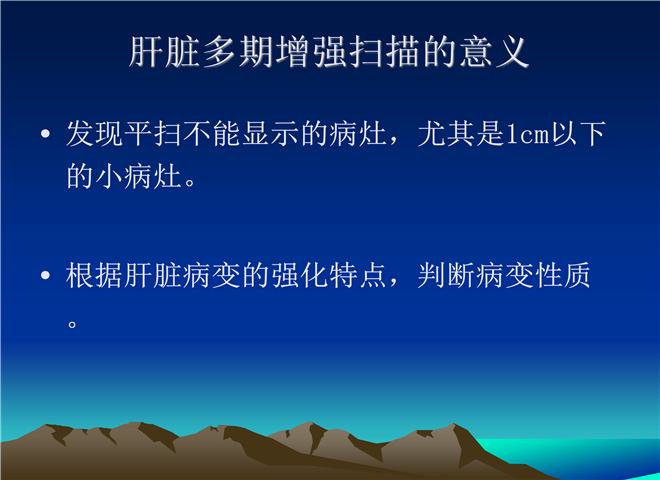 肝脏多期增强扫描的意义

• 发现平扫不能显示的病灶，尤其是1cm以下的小病灶。

• 根据肝脏病变的强化特点，判断病变性质。